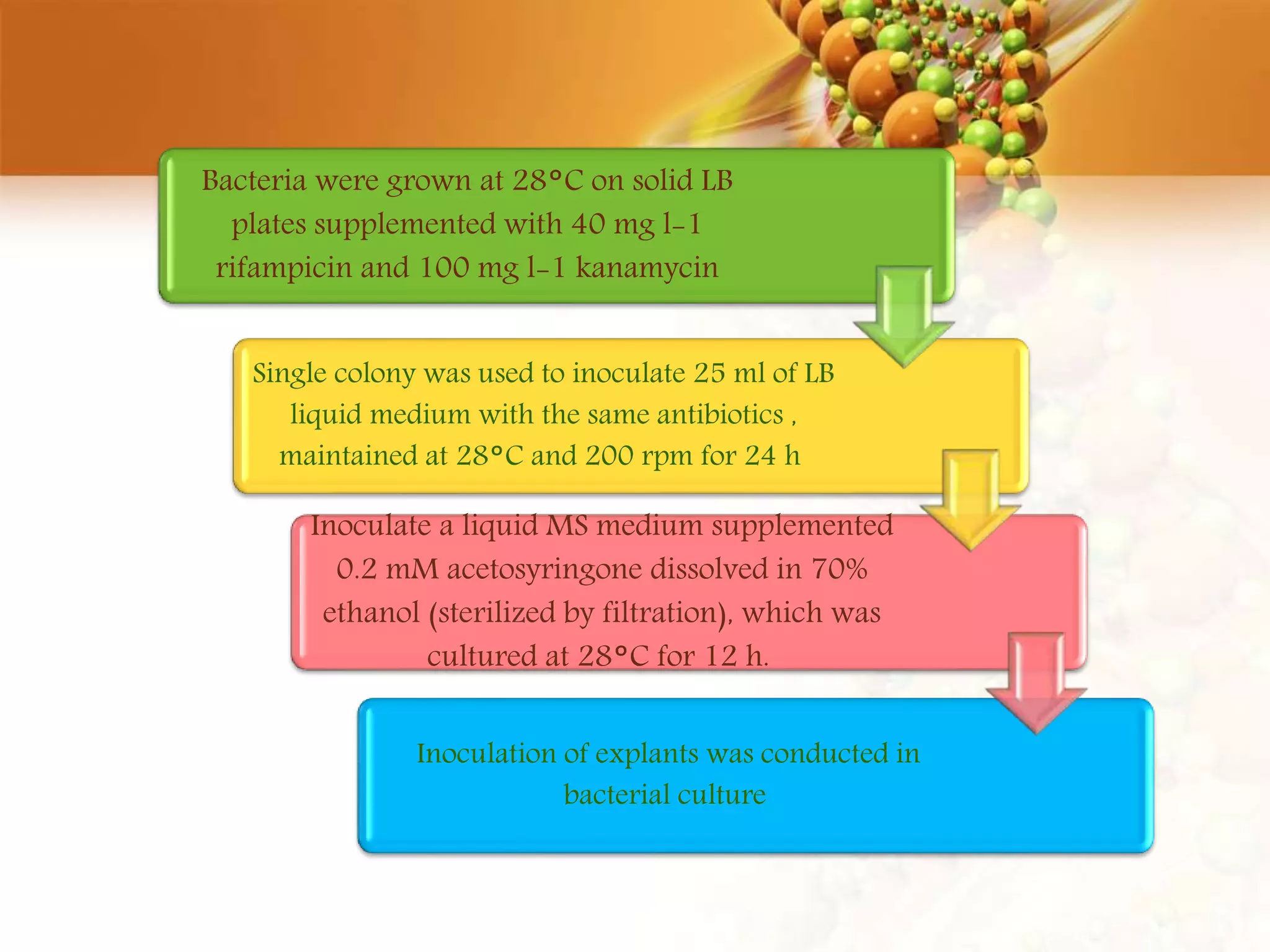 Bacteria were grown at 28°C on solid LB plates supplemented with 40 mg l-1 rifampicin and 100 mg l-1 kanamycin

Single colony was used to inoculate 25 ml of LB liquid medium with the same antibiotics , maintained at 28°C and 200 rpm for 24 h

Inoculate a liquid MS medium supplemented 0.2 mM acetosyringone dissolved in 70% ethanol (sterilized by filtration), which was cultured at 28°C for 12 h.

Inoculation of explants was conducted in bacterial culture